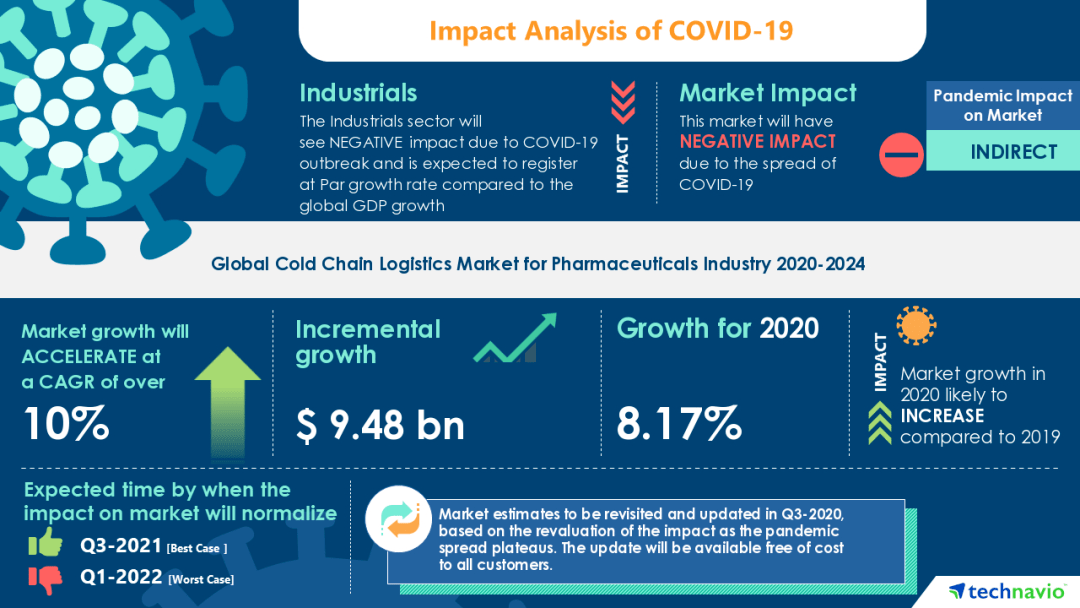 Impact Analysis of COVID-19

Industrials
The Industrials sector will see NEGATIVE impact due to COVID-19 outbreak and is expected to register at Par growth rate compared to the global GDP growth

IMPACT

Market Impact
This market will have NEGATIVE IMPACT due to the spread of COVID-19

Pandemic Impact on Market
INDIRECT

Global Cold Chain Logistics Market for Pharmaceuticals Industry 2020-2024

Market growth will ACCELERATE at a CAGR of over
10%

Incremental growth
$ 9.48 bn

Growth for 2020
8.17%

IMPACT
Market growth in 2020 likely to INCREASE compared to 2019

Expected time by when the impact on market will normalize
Q3-2021 [Best Case ]
Q1-2022 [Worst Case]

Market estimates to be revisited and updated in Q3-2020, based on the revaluation of the impact as the pandemic spread plateaus. The update will be available free of cost to all customers.

technavio